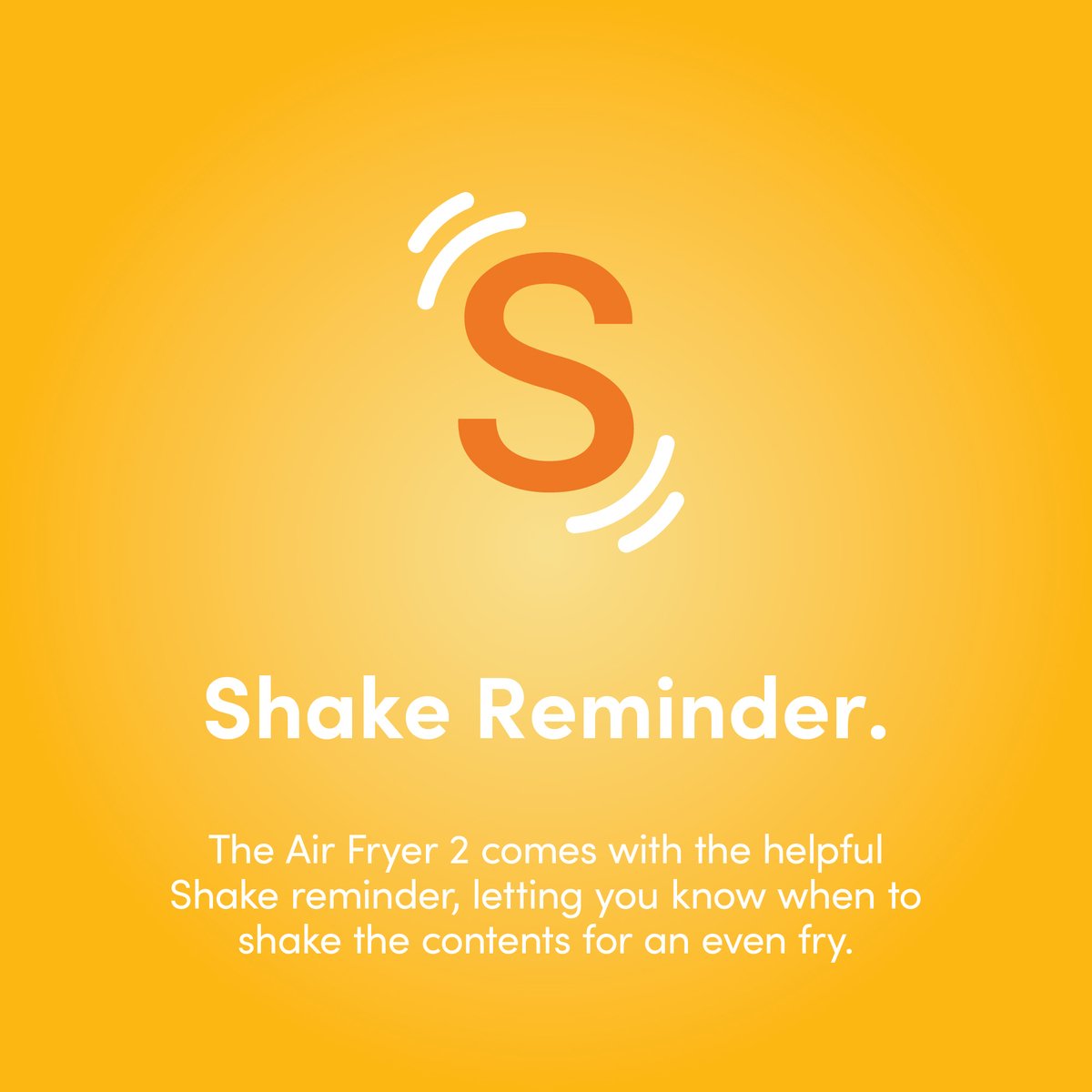 S

Shake Reminder.

The Air Fryer 2 comes with the helpful Shake reminder, letting you know when to shake the contents for an even fry.